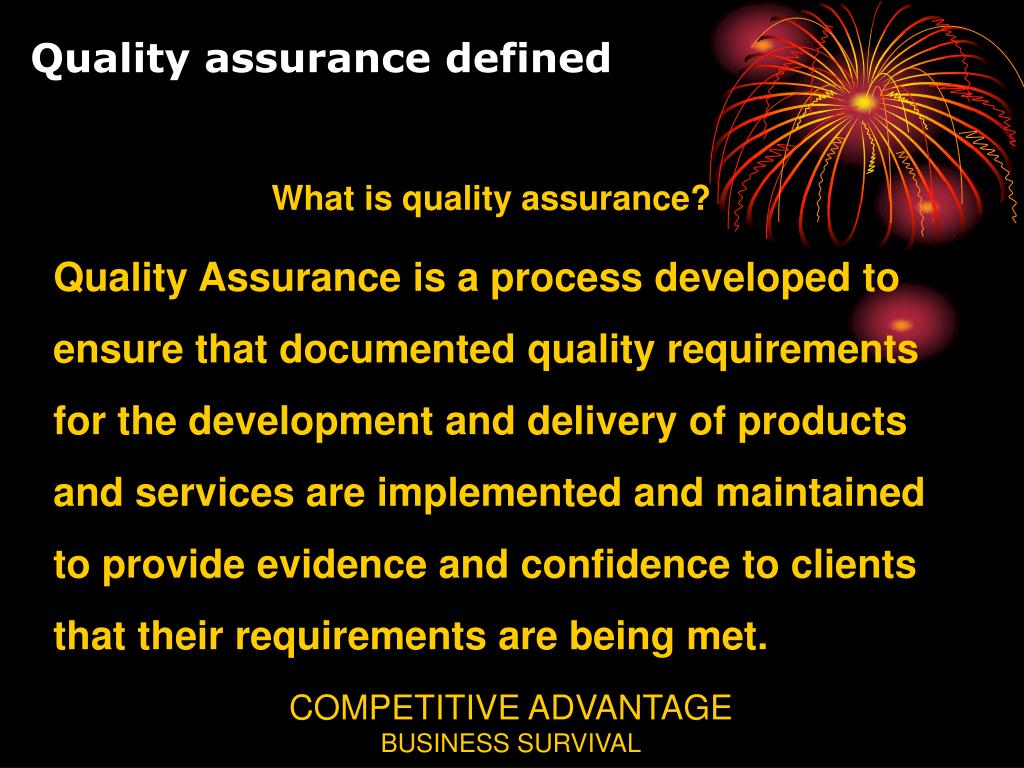 Quality assurance defined

What is quality assurance?

Quality Assurance is a process developed to ensure that documented quality requirements for the development and delivery of products and services are implemented and maintained to provide evidence and confidence to clients that their requirements are being met.

COMPETITIVE ADVANTAGE
BUSINESS SURVIVAL